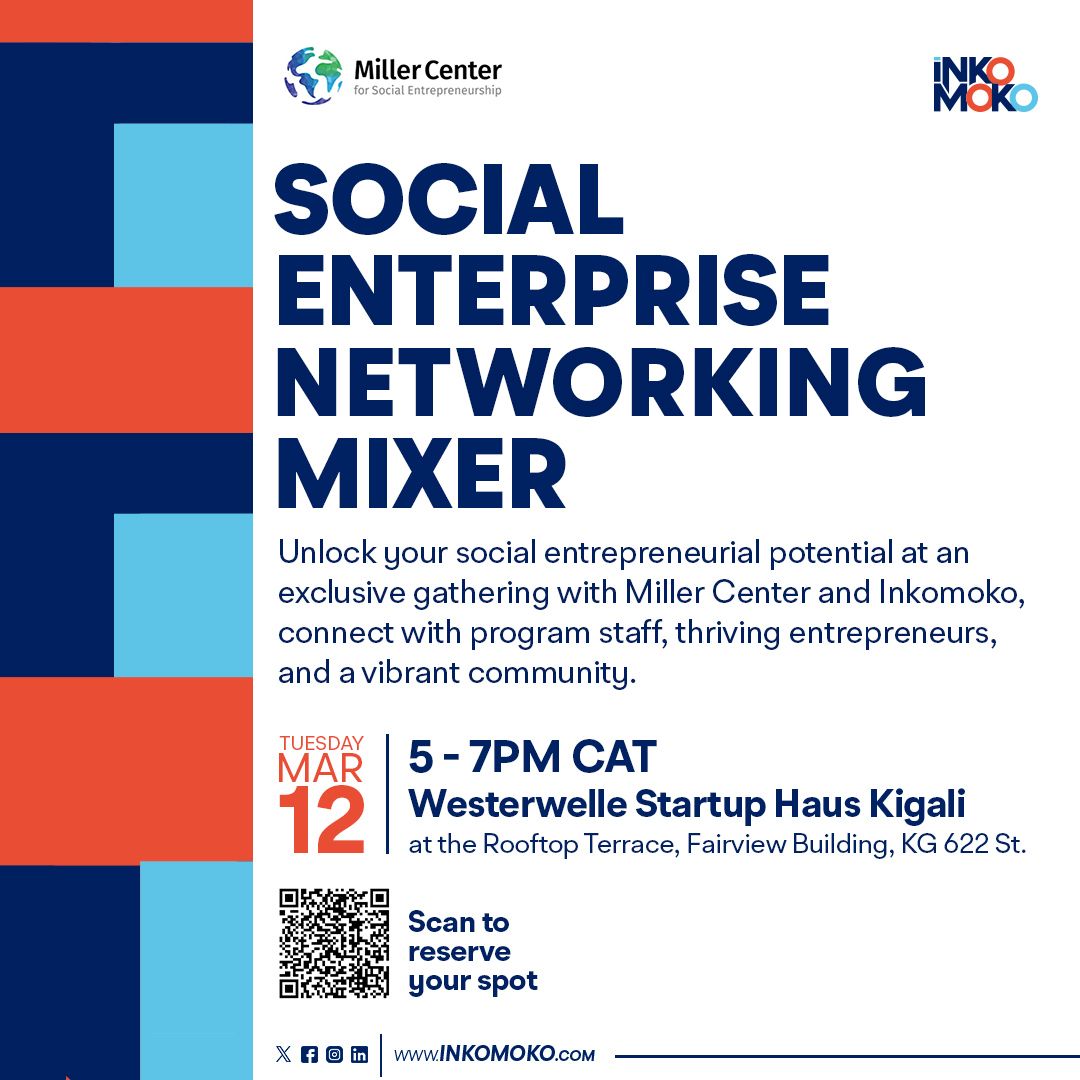 Miller Center
for Social Entrepreneurship

INKO MOKO

SOCIAL ENTERPRISE NETWORKING MIXER

Unlock your social entrepreneurial potential at an exclusive gathering with Miller Center and Inkomoko, connect with program staff, thriving entrepreneurs, and a vibrant community.

TUESDAY
MAR
12

5 - 7PM CAT
Westerwelle Startup Haus Kigali
at the Rooftop Terrace, Fairview Building, KG 622 St.

Scan to reserve your spot

www.INKOMOKO.com